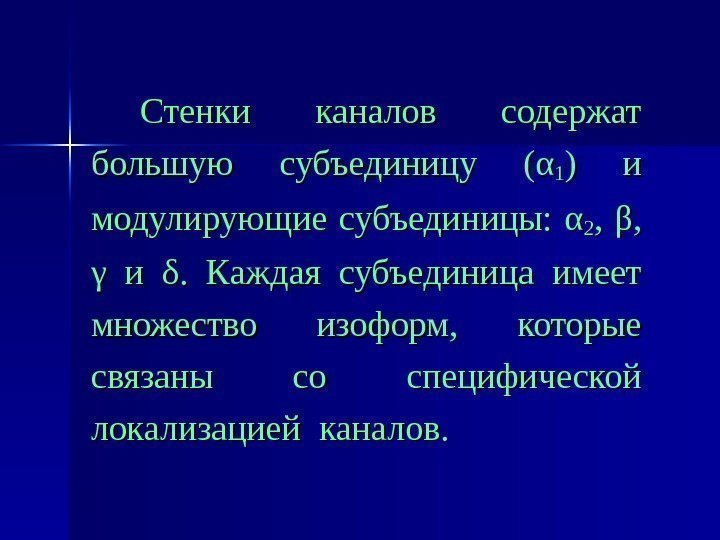 Стенки каналов содержат большую субъединицу ($\alpha_1$) и модулирующие субъединицы: $\alpha_2$, $\beta$, $\gamma$ и $\delta$. Каждая субъединица имеет множество изоформ, которые связаны со специфической локализацией каналов.